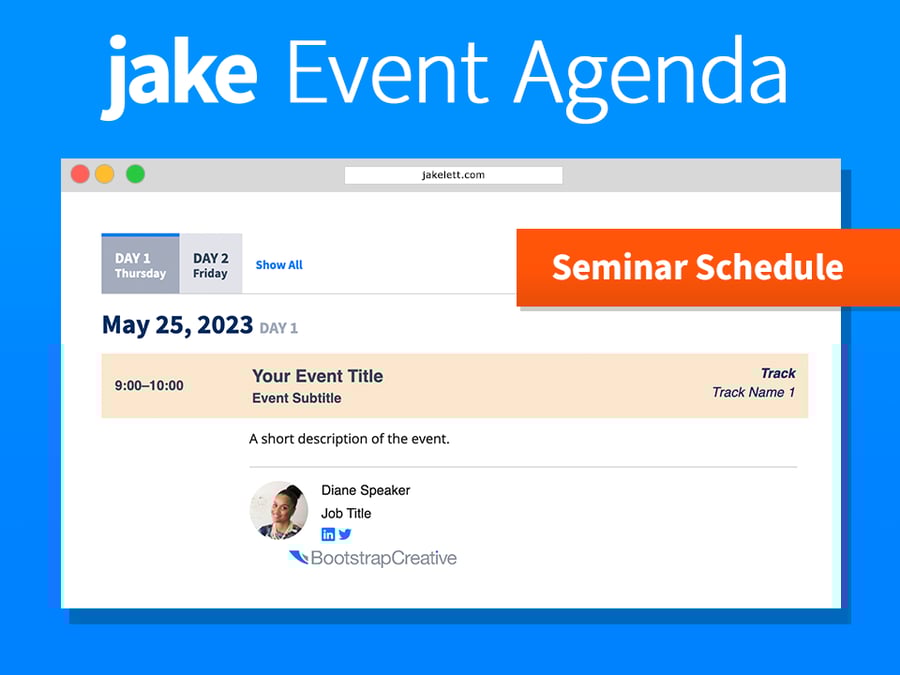 jake Event Agenda

jakelett.com

DAY 1
Thursday

DAY 2
Friday

Show All

Seminar Schedule

May 25, 2023 DAY 1

9:00–10:00

Your Event Title
Event Subtitle

Track
Track Name 1

A short description of the event.

Diane Speaker
Job Title

BootstrapCreative